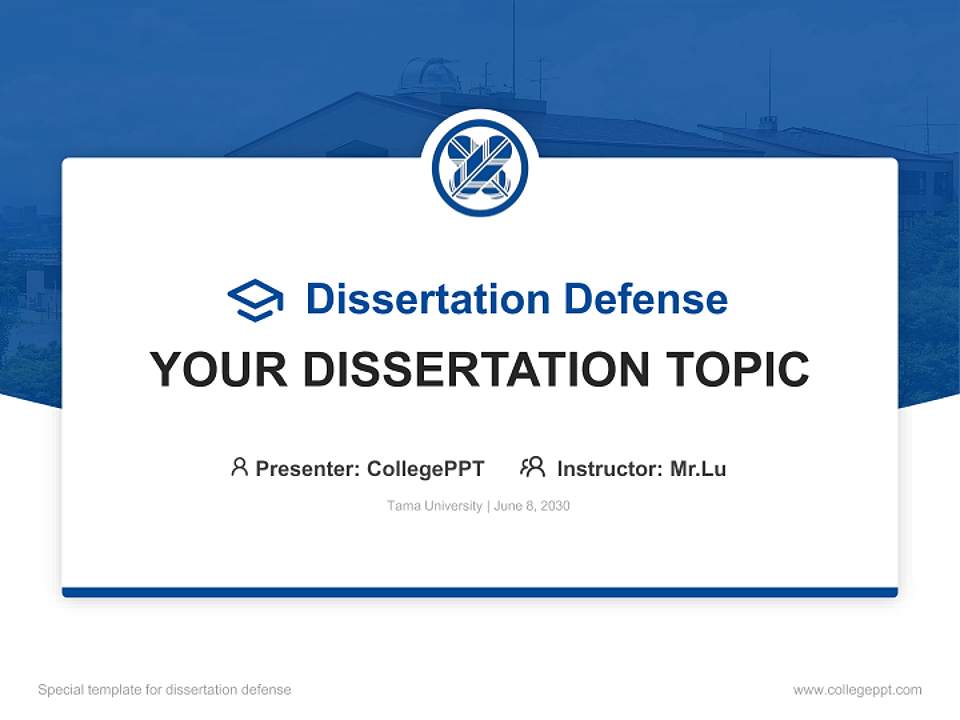 Dissertation Defense

YOUR DISSERTATION TOPIC

Presenter: CollegePPT Instructor: Mr.Lu

Tama University | June 8, 2030

Special template for dissertation defense

www.collegeppt.com